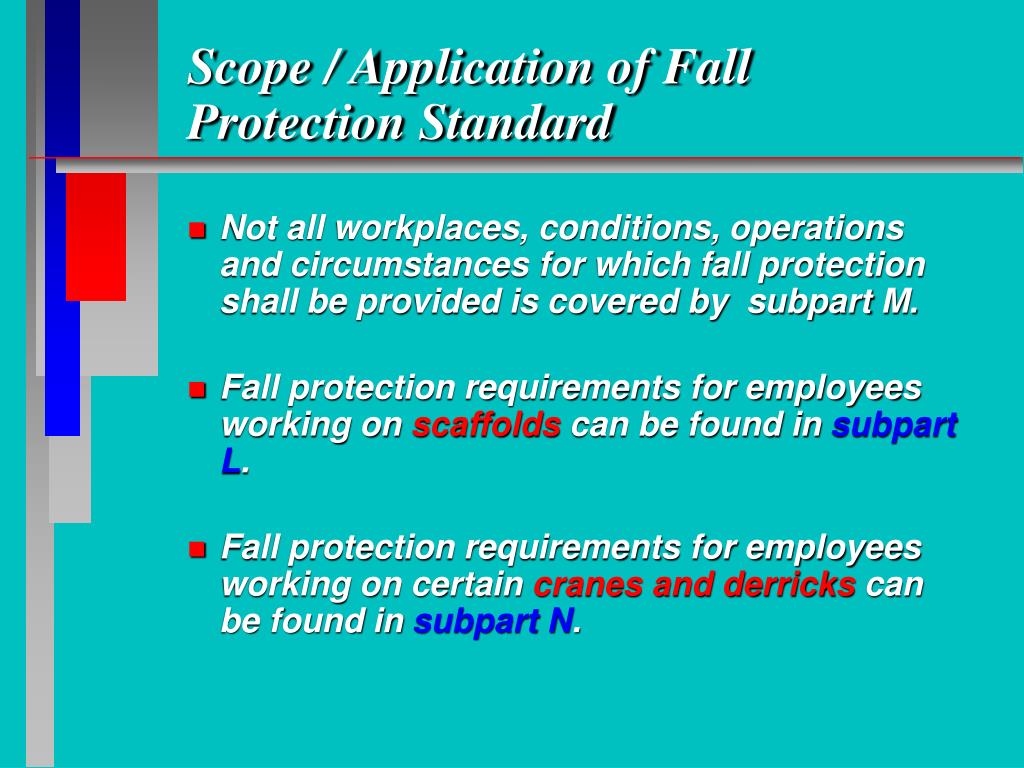 Scope / Application of Fall Protection Standard

Not all workplaces, conditions, operations and circumstances for which fall protection shall be provided is covered by subpart M.

Fall protection requirements for employees working on scaffolds can be found in subpart L.

Fall protection requirements for employees working on certain cranes and derricks can be found in subpart N.